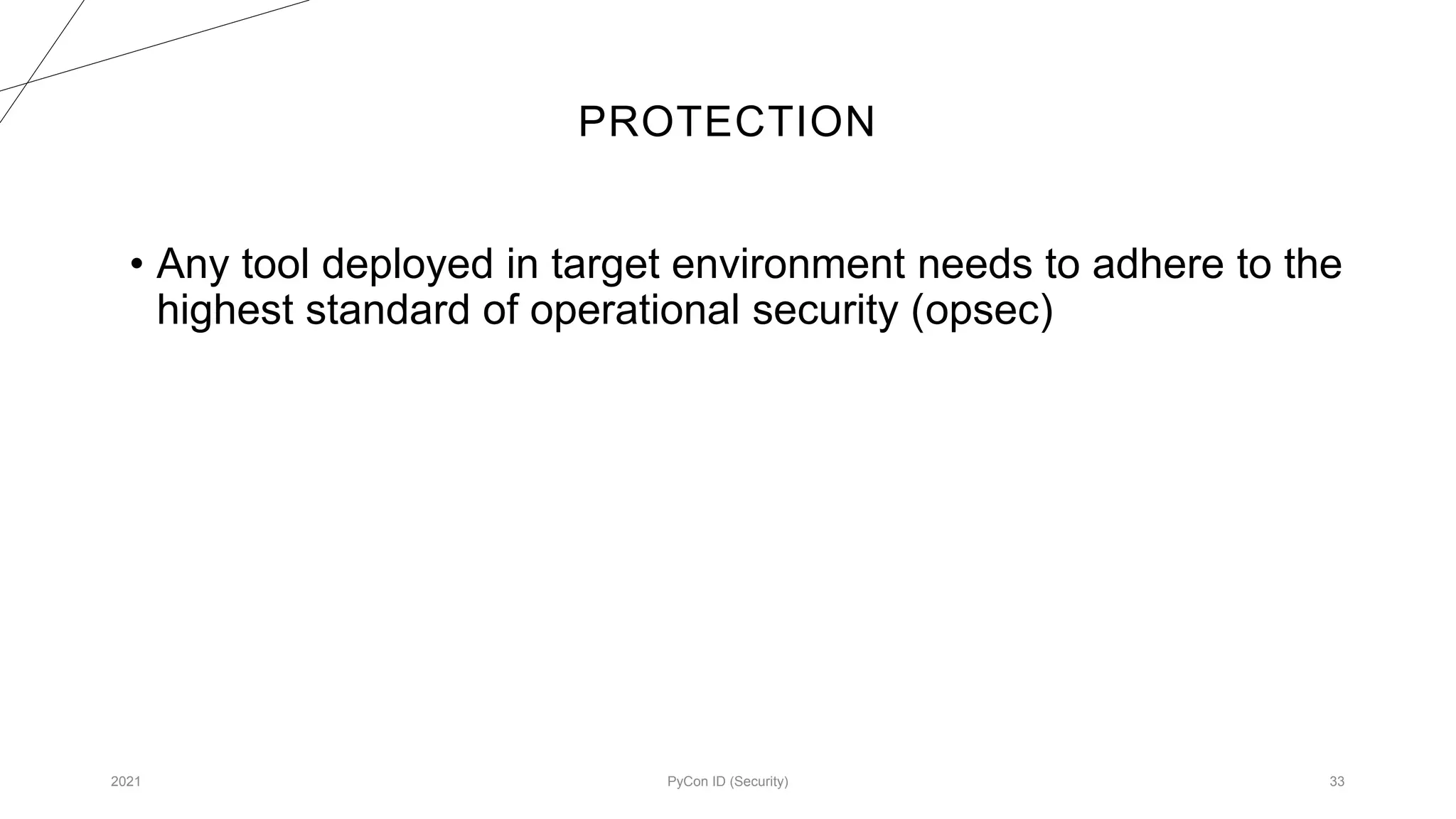 PROTECTION

• Any tool deployed in target environment needs to adhere to the highest standard of operational security (opsec)

2021

PyCon ID (Security)

33